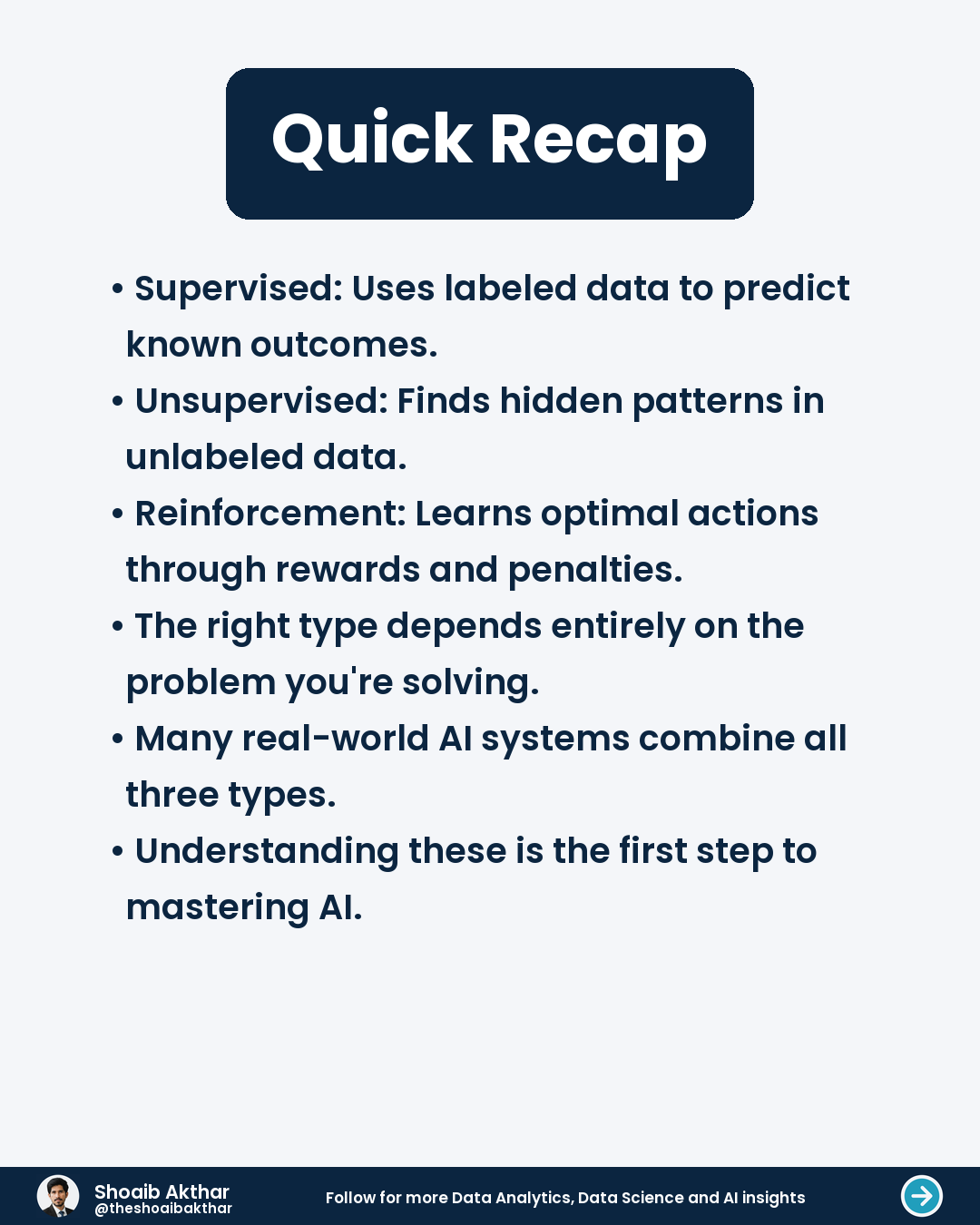 Quick Recap

• Supervised: Uses labeled data to predict known outcomes.

• Unsupervised: Finds hidden patterns in unlabeled data.

• Reinforcement: Learns optimal actions through rewards and penalties.

• The right type depends entirely on the problem you're solving.

• Many real-world AI systems combine all three types.

• Understanding these is the first step to mastering AI.

Shoaib Akthar
@theshoaibakthar

Follow for more Data Analytics, Data Science and AI insights